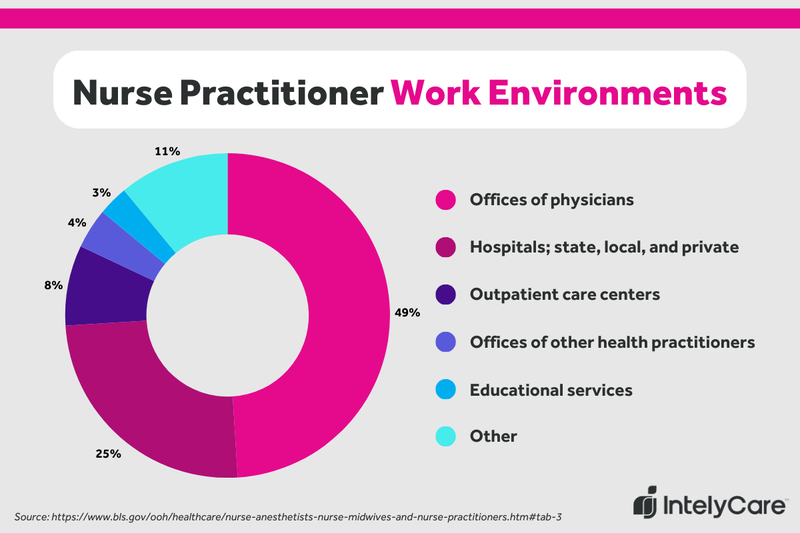 Nurse Practitioner Work Environments

11%

3%

4%

8%

49%

25%

Offices of physicians

Hospitals; state, local, and private

Outpatient care centers

Offices of other health practitioners

Educational services

Other

Source: https://www.bls.gov/ooh/healthcare/nurse-anesthetists-nurse-midwives-and-nurse-practitioners.htm#tab-3

IntelyCare